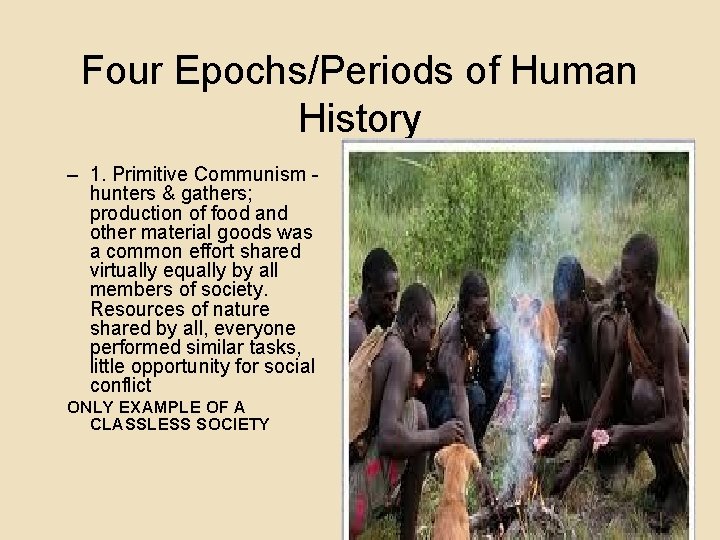 Four Epochs/Periods of Human History

– 1. Primitive Communism - hunters & gathers; production of food and other material goods was a common effort shared virtually equally by all members of society. Resources of nature shared by all, everyone performed similar tasks, little opportunity for social conflict

ONLY EXAMPLE OF A CLASSLESS SOCIETY